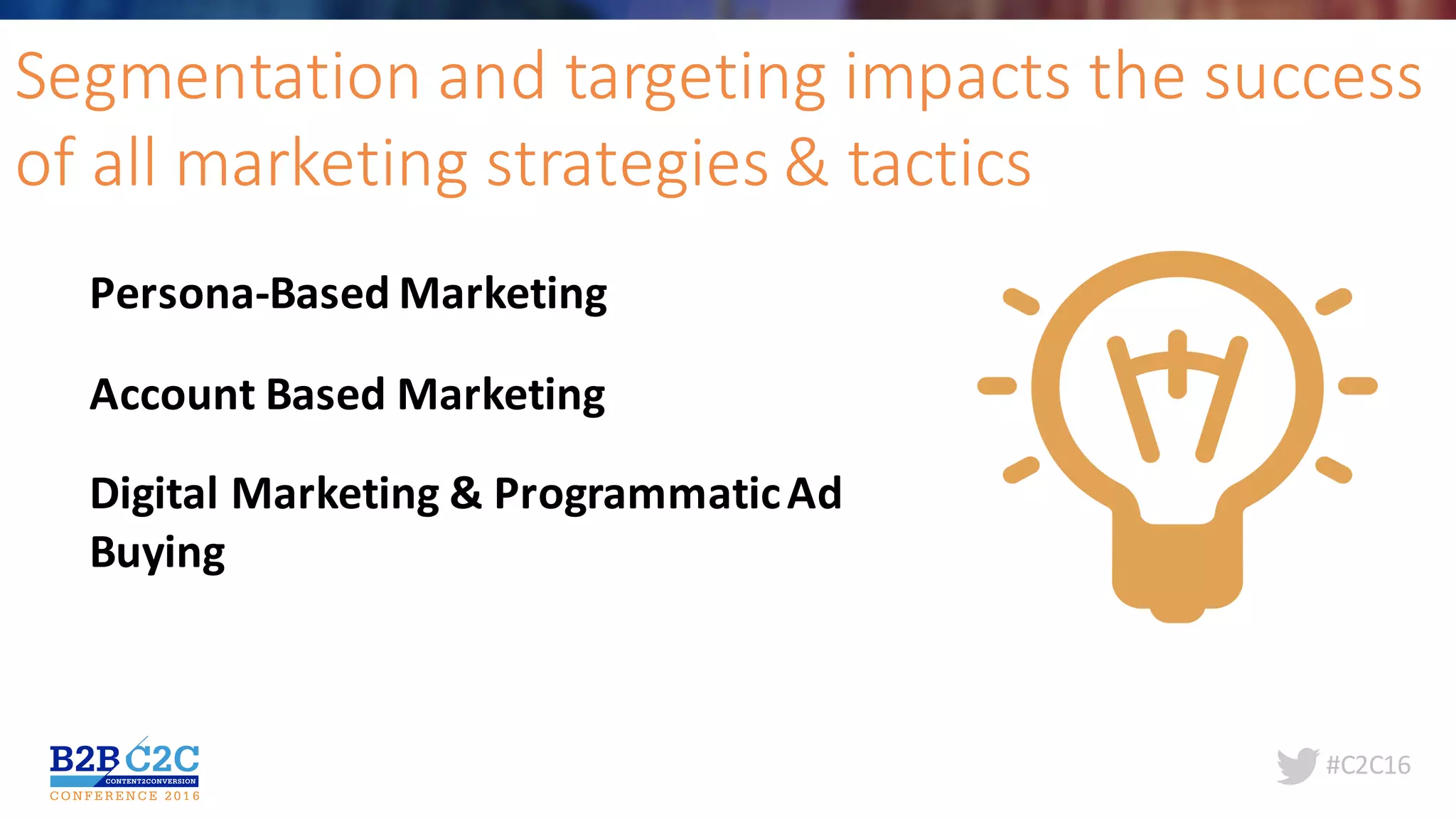 Segmentation and targeting impacts the success of all marketing strategies & tactics

Persona-Based Marketing

Account Based Marketing

Digital Marketing & Programmatic Ad Buying

B2B C2C
CONTENT2CONVERSION
CONFERENCE 2016

#C2C16